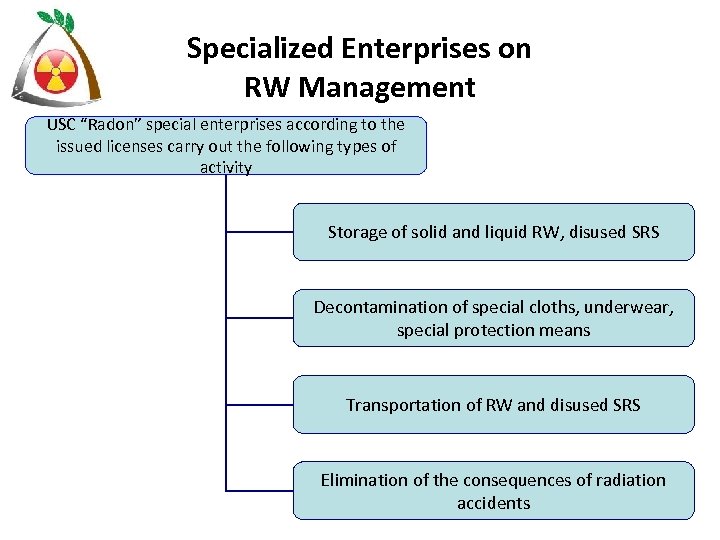 Specialized Enterprises on RW Management

USC "Radon" special enterprises according to the issued licenses carry out the following types of activity

Storage of solid and liquid RW, disused SRS

Decontamination of special cloths, underwear, special protection means

Transportation of RW and disused SRS

Elimination of the consequences of radiation accidents